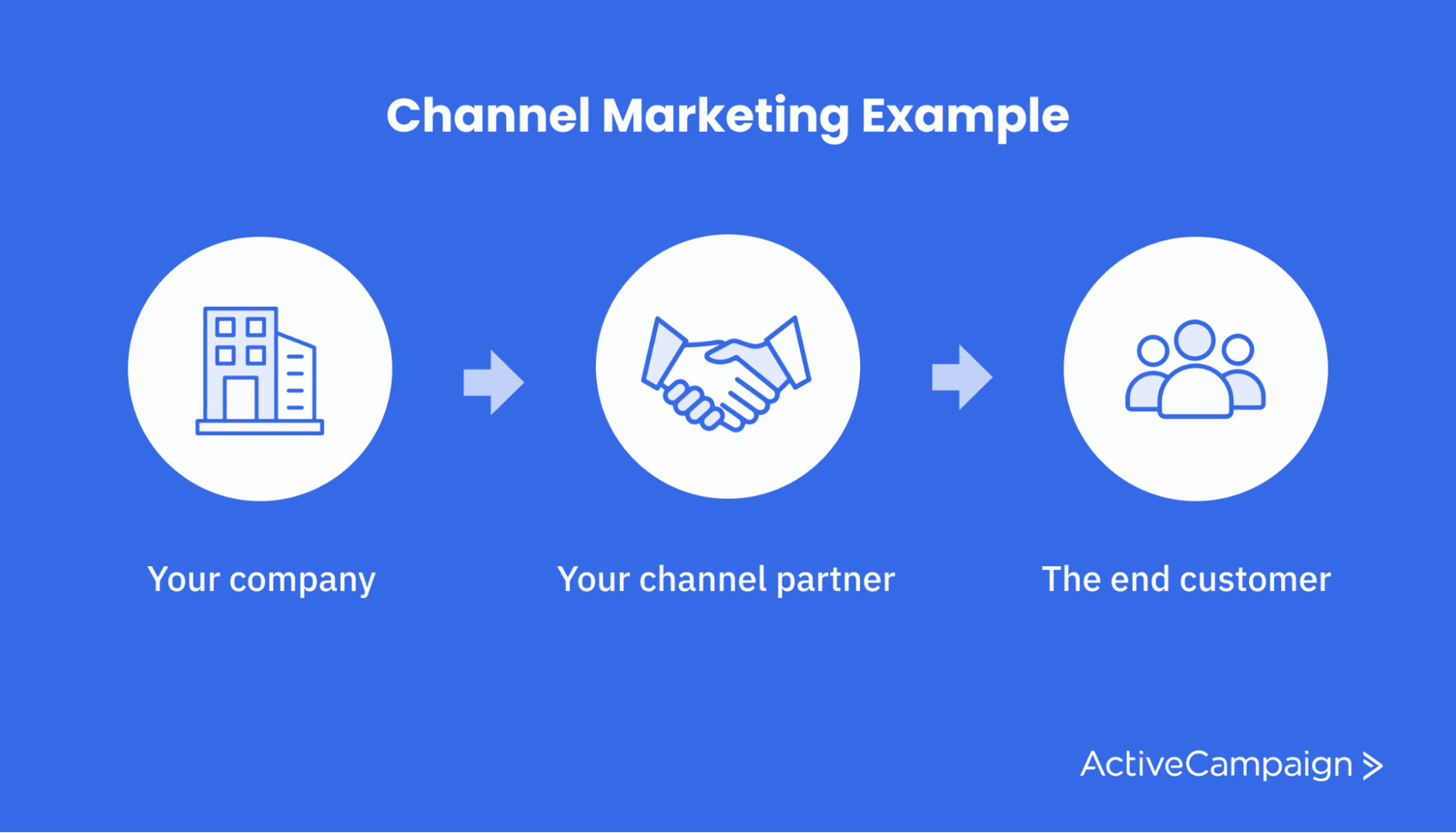 Channel Marketing Example

Your company

Your channel partner

The end customer

ActiveCampaign >